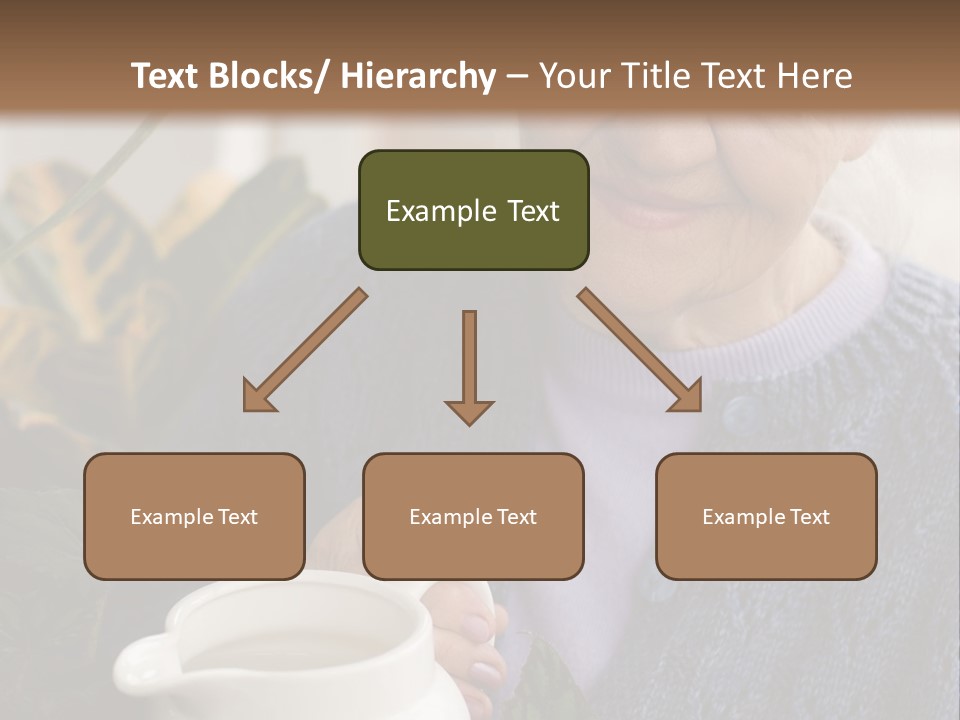 Text Blocks/ Hierarchy – Your Title Text Here

Example Text

Example Text

Example Text

Example Text